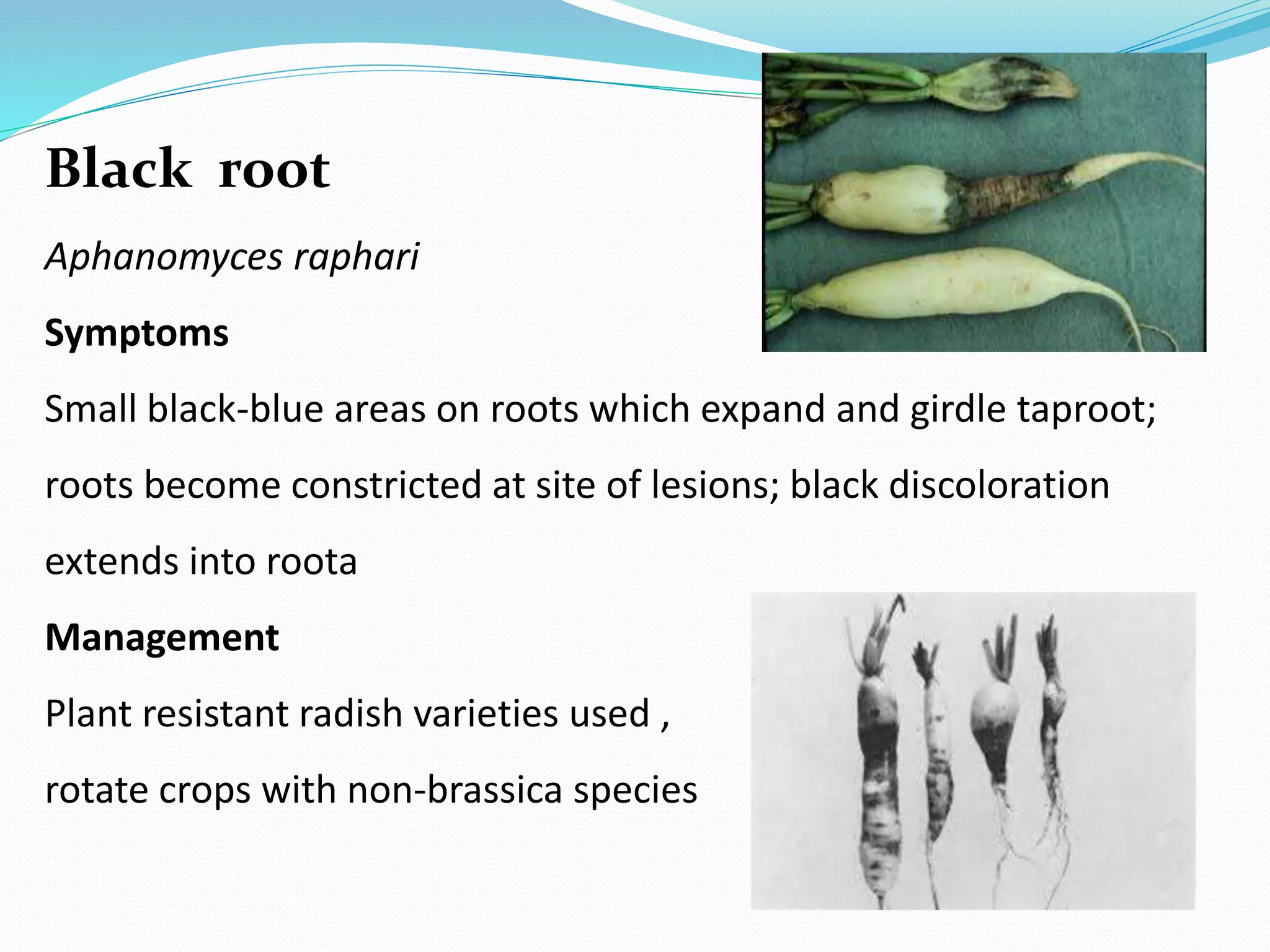 Black root

Aphanomyces raphari

Symptoms

Small black-blue areas on roots which expand and girdle taproot; roots become constricted at site of lesions; black discoloration extends into roota

Management

Plant resistant radish varieties used ,

rotate crops with non-brassica species